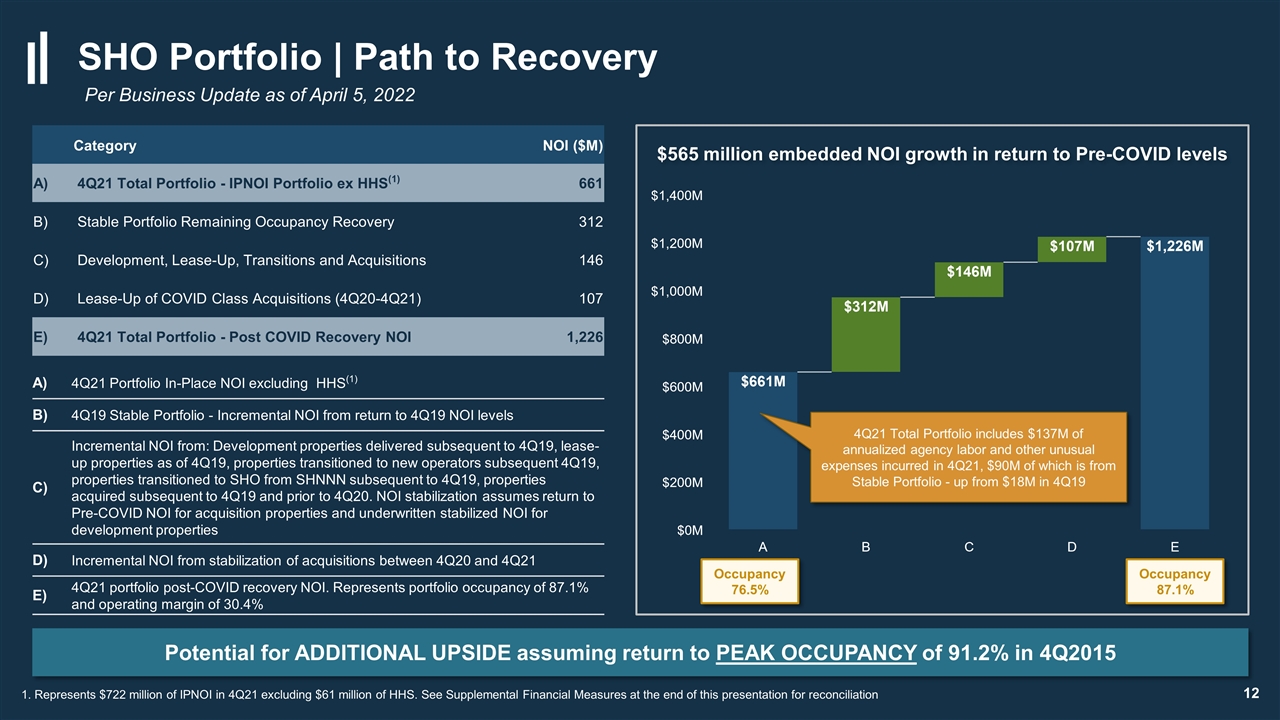 SHO Portfolio | Path to Recovery

Per Business Update as of April 5, 2022

| | Category | NOI ($M) |
|---|---|---|
| A) | 4Q21 Total Portfolio - IPNOI Portfolio ex HHS$^{(1)}$ | 661 |
| B) | Stable Portfolio Remaining Occupancy Recovery | 312 |
| C) | Development, Lease-Up, Transitions and Acquisitions | 146 |
| D) | Lease-Up of COVID Class Acquisitions (4Q20-4Q21) | 107 |
| E) | 4Q21 Total Portfolio - Post COVID Recovery NOI | 1,226 |

A) 4Q21 Portfolio In-Place NOI excluding HHS$^{(1)}$

B) 4Q19 Stable Portfolio - Incremental NOI from return to 4Q19 NOI levels

C) Incremental NOI from: Development properties delivered subsequent to 4Q19, lease-up properties as of 4Q19, properties transitioned to new operators subsequent 4Q19, properties transitioned to SHO from SHNNN subsequent to 4Q19, properties acquired subsequent to 4Q19 and prior to 4Q20. NOI stabilization assumes return to Pre-COVID NOI for acquisition properties and underwritten stabilized NOI for development properties

D) Incremental NOI from stabilization of acquisitions between 4Q20 and 4Q21

E) 4Q21 portfolio post-COVID recovery NOI. Represents portfolio occupancy of 87.1% and operating margin of 30.4%

$565 million embedded NOI growth in return to Pre-COVID levels

$1,400M
$1,200M
$1,000M
$800M
$600M
$400M
$200M
$0M

$661M
$312M
$146M
$107M
$1,226M

4Q21 Total Portfolio includes $137M of annualized agency labor and other unusual expenses incurred in 4Q21, $90M of which is from Stable Portfolio - up from $18M in 4Q19

A B C D E

Occupancy 76.5%

Occupancy 87.1%

Potential for ADDITIONAL UPSIDE assuming return to PEAK OCCUPANCY of 91.2% in 4Q2015

1. Represents $722 million of IPNOI in 4Q21 excluding $61 million of HHS. See Supplemental Financial Measures at the end of this presentation for reconciliation

12